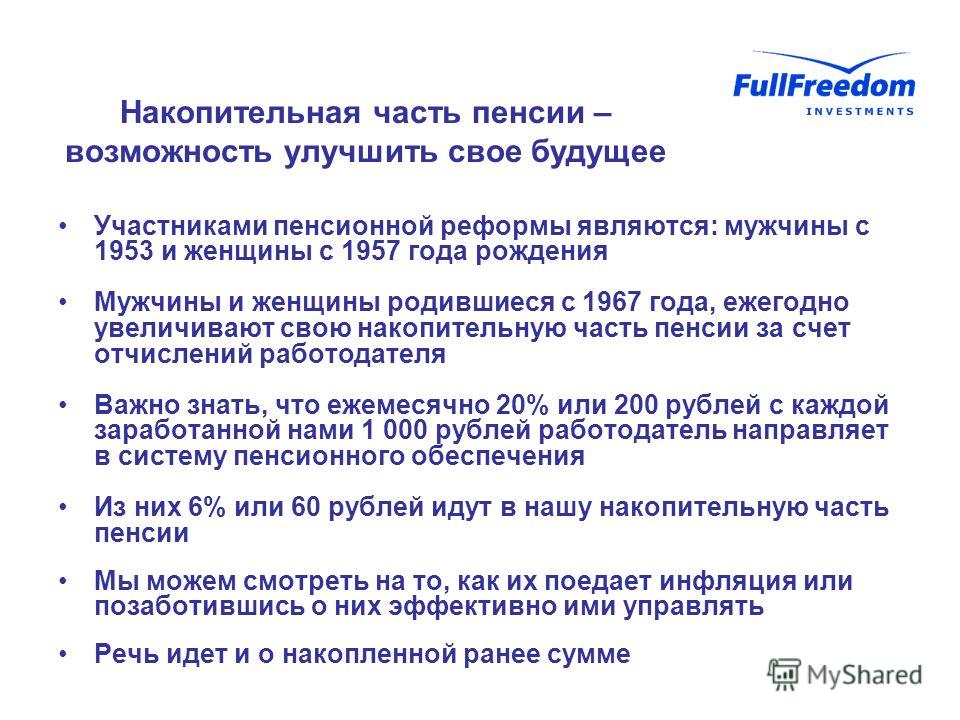 FullFreedom
INVESTMENTS

Накопительная часть пенсии – возможность улучшить свое будущее

• Участниками пенсионной реформы являются: мужчины с 1953 и женщины с 1957 года рождения

• Мужчины и женщины родившиеся с 1967 года, ежегодно увеличивают свою накопительную часть пенсии за счет отчислений работодателя

• Важно знать, что ежемесячно 20% или 200 рублей с каждой заработанной нами 1 000 рублей работодатель направляет в систему пенсионного обеспечения

• Из них 6% или 60 рублей идут в нашу накопительную часть пенсии

• Мы можем смотреть на то, как их поедает инфляция или позаботившись о них эффективно ими управлять

• Речь идет и о накопленной ранее сумме

MyShared